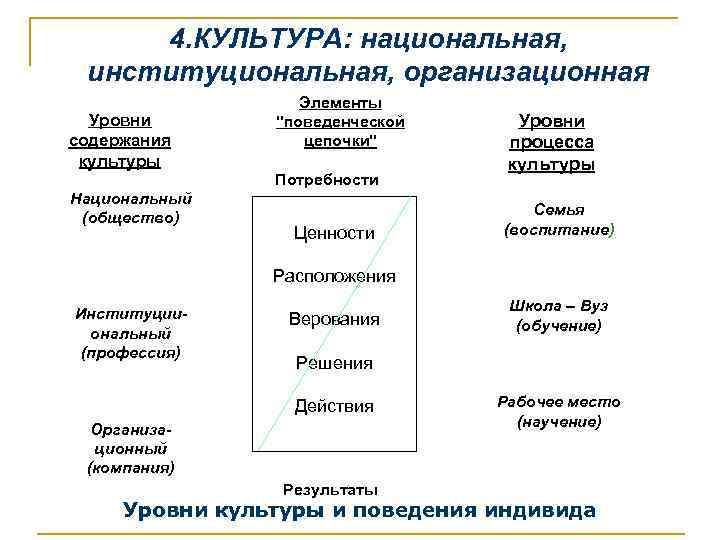 4.КУЛЬТУРА: национальная, институциональная, организационная

Уровни содержания культуры

Национальный (общество)

Институциональный (профессия)

Организационный (компания)

Элементы "поведенческой цепочки"

Потребности

Ценности

Расположения

Верования

Решения

Действия

Результаты

Уровни процесса культуры

Семья (воспитание)

Школа – Вуз (обучение)

Рабочее место (научение)

Уровни культуры и поведения индивида